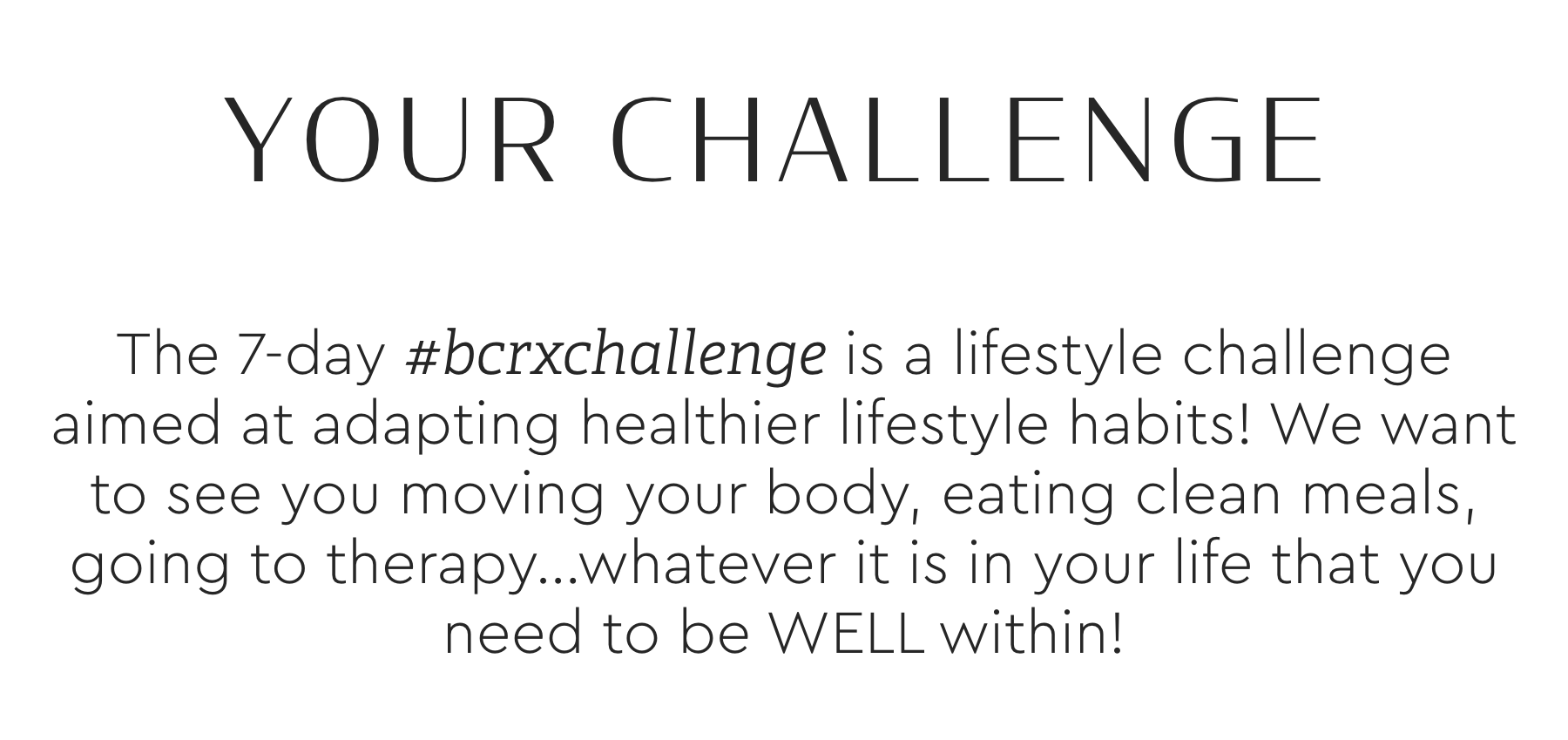 YOUR CHALLENGE

The 7-day #bcrxchallenge is a lifestyle challenge aimed at adapting healthier lifestyle habits! We want to see you moving your body, eating clean meals, going to therapy...whatever it is in your life that you need to be WELL within!